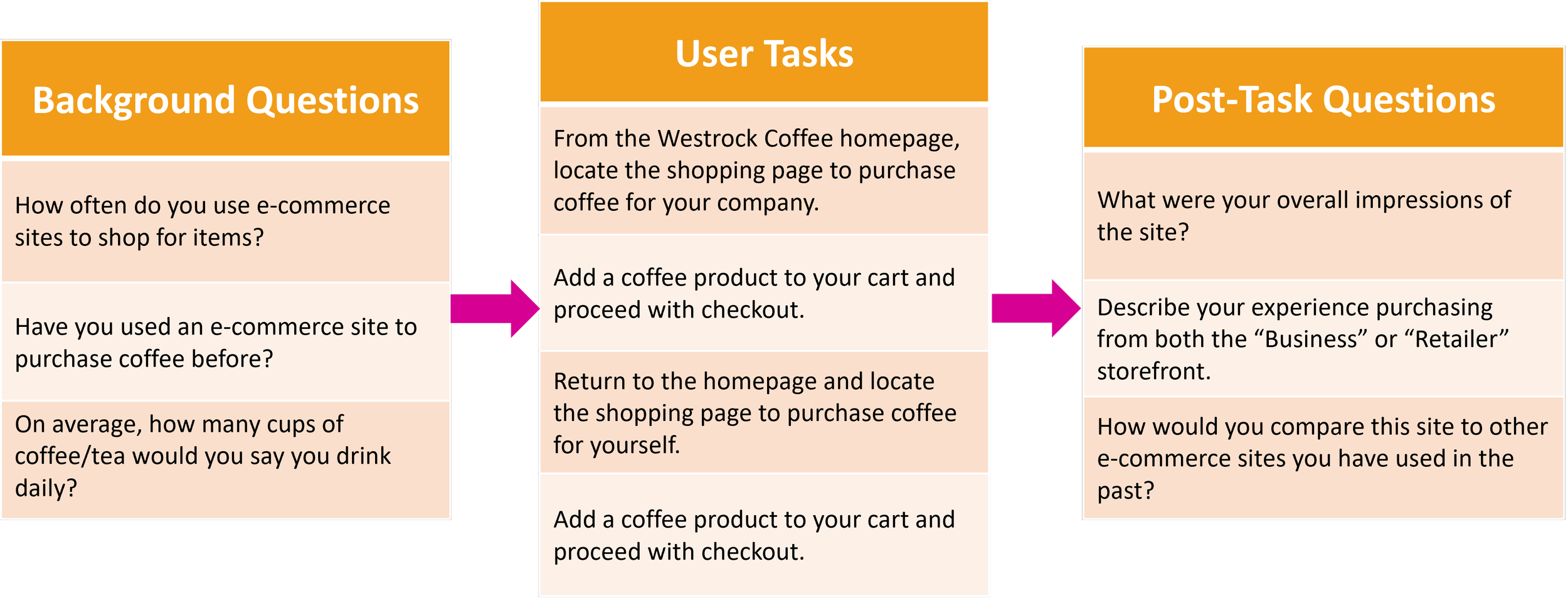 Background Questions

How often do you use e-commerce sites to shop for items?

Have you used an e-commerce site to purchase coffee before?

On average, how many cups of coffee/tea would you say you drink daily?

User Tasks

From the Westrock Coffee homepage, locate the shopping page to purchase coffee for your company.

Add a coffee product to your cart and proceed with checkout.

Return to the homepage and locate the shopping page to purchase coffee for yourself.

Add a coffee product to your cart and proceed with checkout.

Post-Task Questions

What were your overall impressions of the site?

Describe your experience purchasing from both the “Business” or “Retailer” storefront.

How would you compare this site to other e-commerce sites you have used in the past?